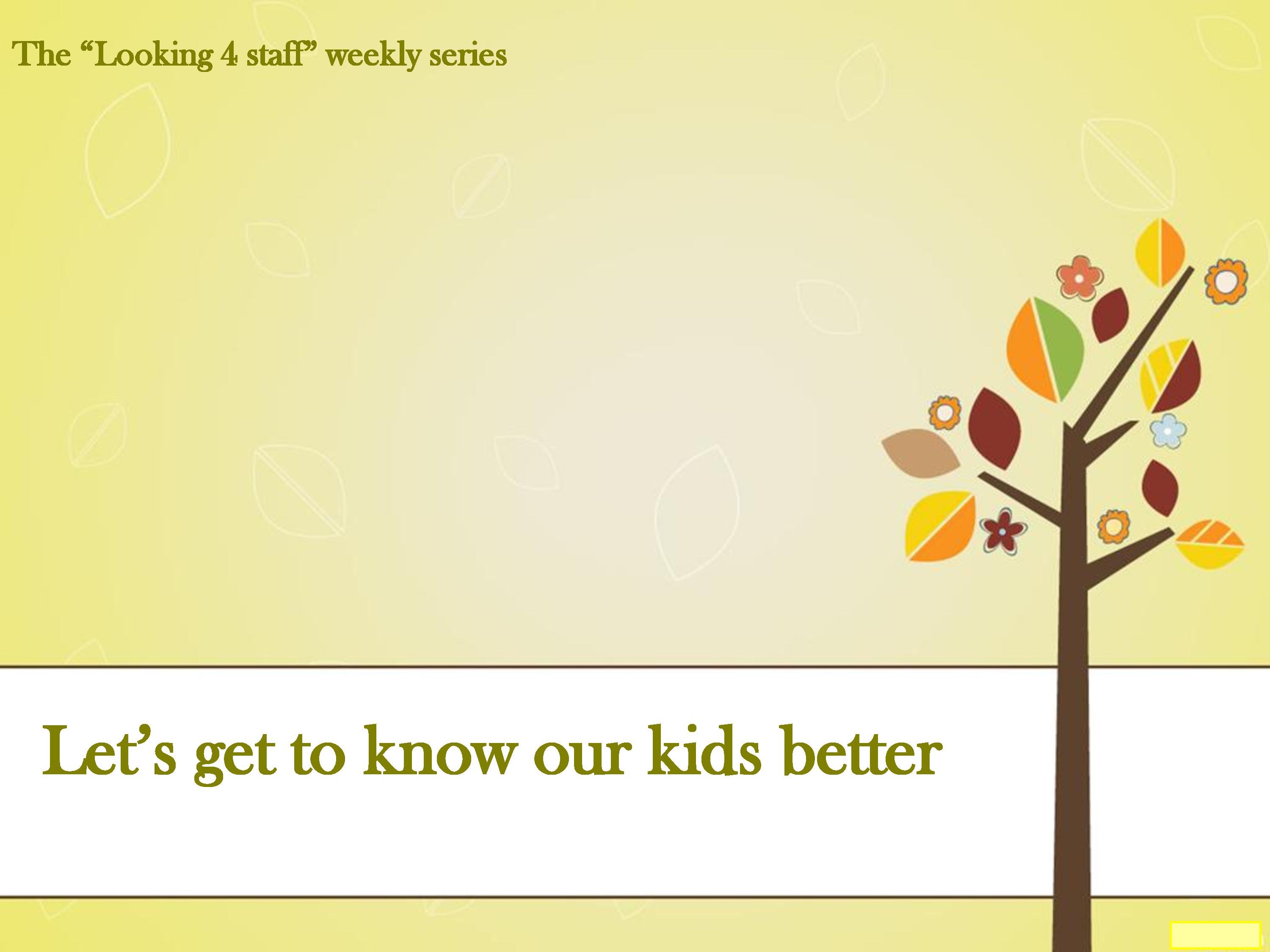 The “Looking 4 staff” weekly series

Let’s get to know our kids better